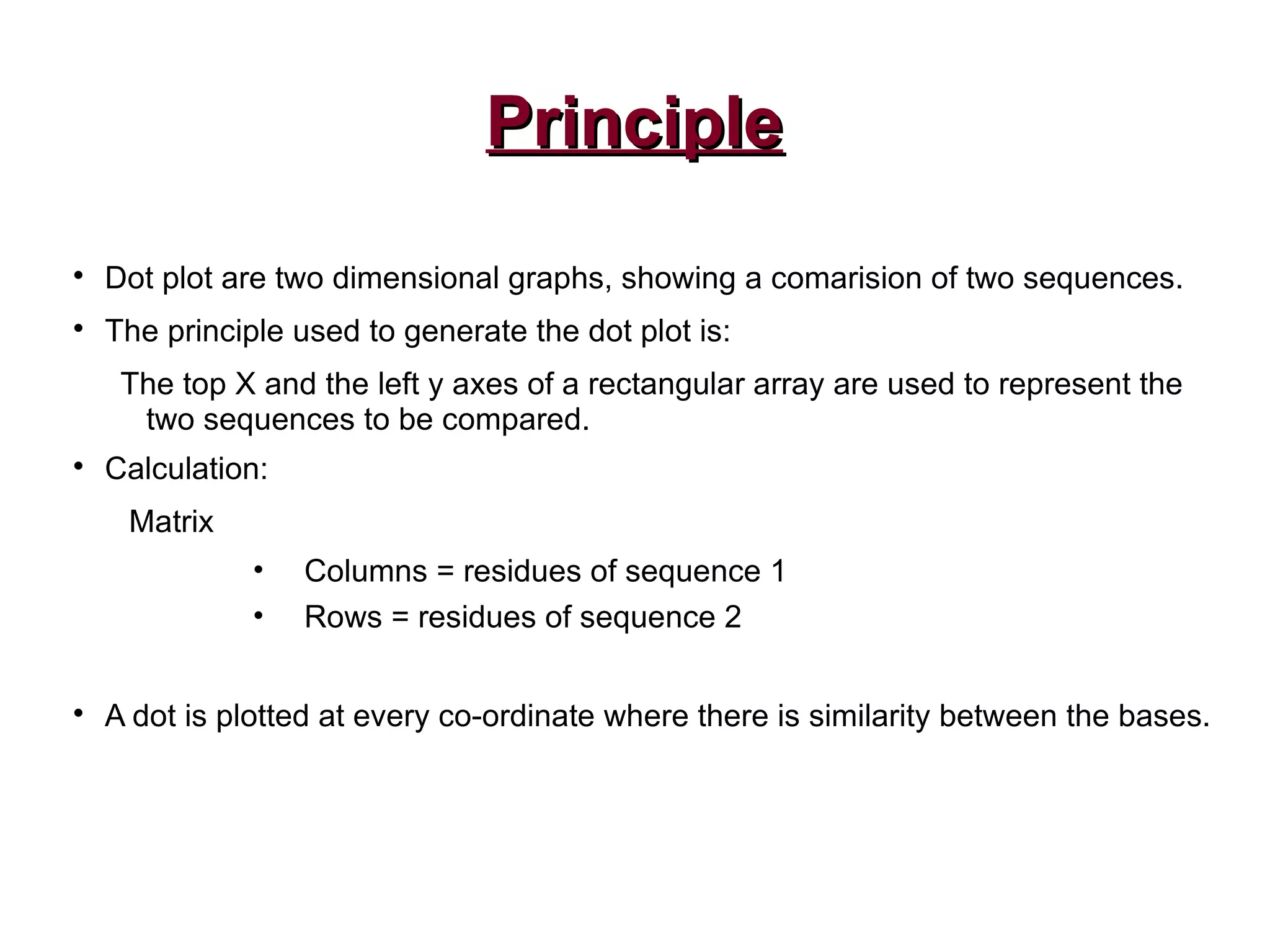 Principle

• Dot plot are two dimensional graphs, showing a comarision of two sequences.

• The principle used to generate the dot plot is:

The top X and the left y axes of a rectangular array are used to represent the two sequences to be compared.

• Calculation:

Matrix

• Columns = residues of sequence 1

• Rows = residues of sequence 2

• A dot is plotted at every co-ordinate where there is similarity between the bases.